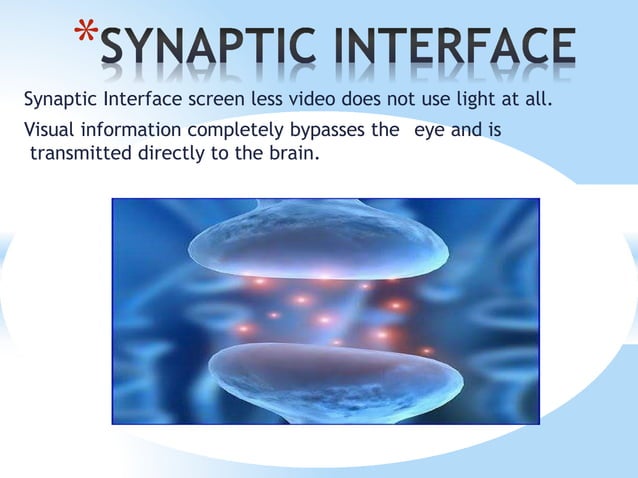 *SYNAPTIC INTERFACE

Synaptic Interface screen less video does not use light at all.

Visual information completely bypasses the eye and is transmitted directly to the brain.